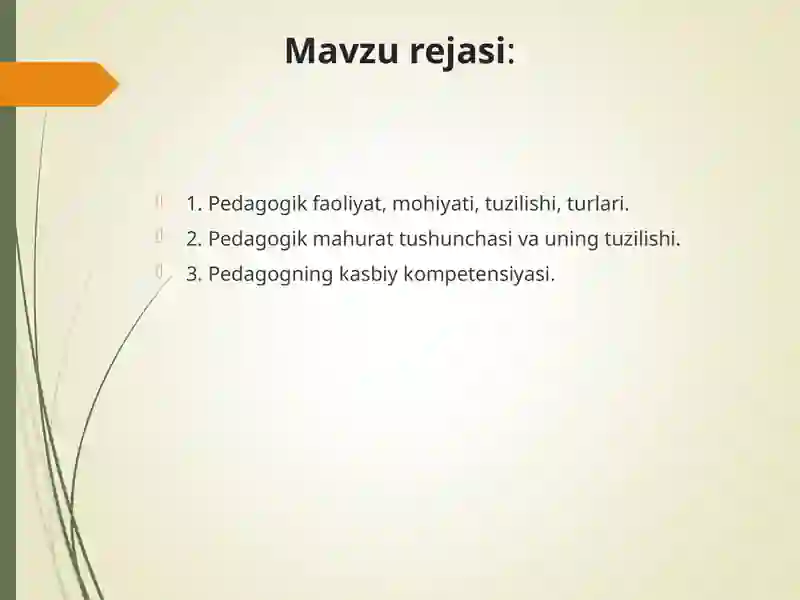 Mavzu rejasi:

1. Pedagogik faoliyat, mohiyati, tuzilishi, turlari.
2. Pedagogik mahurat tushunchasi va uning tuzilishi.
3. Pedagogning kasbiy kompetensiyasi.